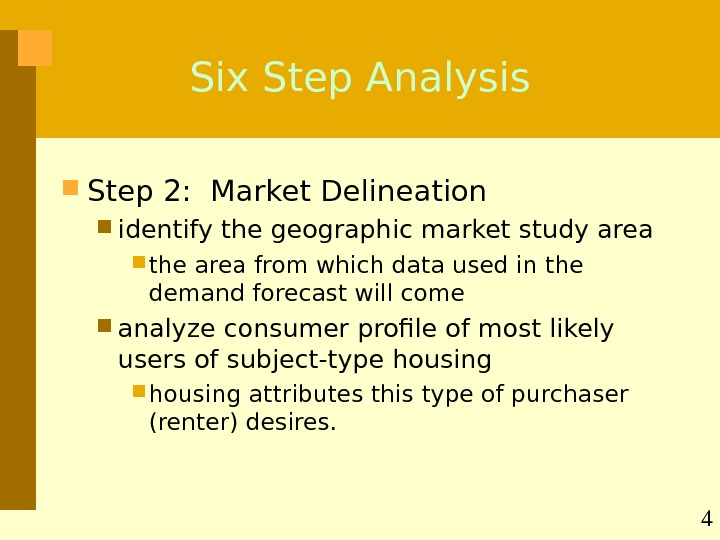 Six Step Analysis

Step 2:  Market Delineation

identify the geographic market study area

the area from which data used in the demand forecast will come

analyze consumer profile of most likely users of subject-type housing

housing attributes this type of purchaser (renter) desires.

4